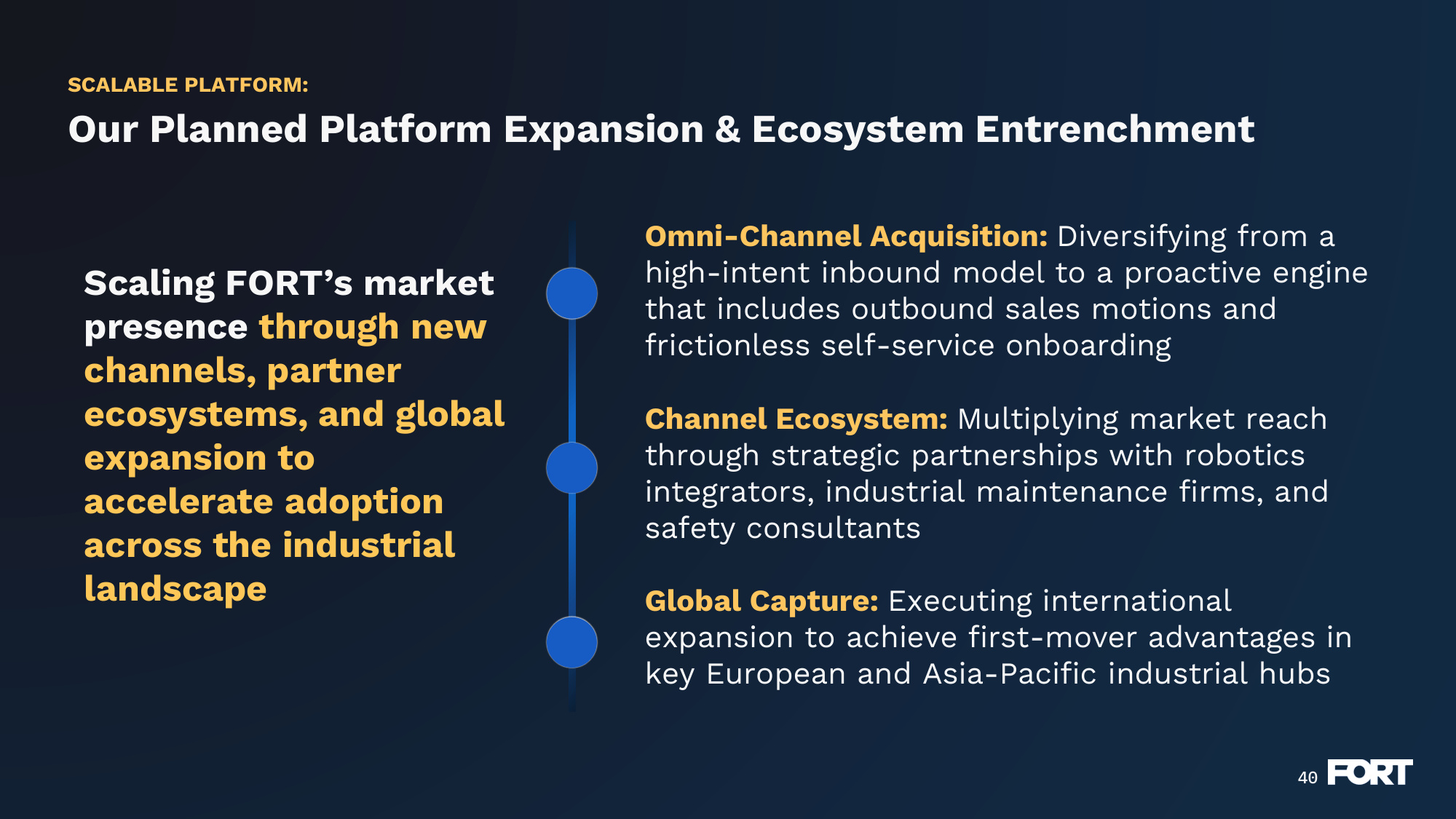 SCALABLE PLATFORM:

Our Planned Platform Expansion & Ecosystem Entrenchment

Scaling FORT’s market presence through new channels, partner ecosystems, and global expansion to accelerate adoption across the industrial landscape

Omni-Channel Acquisition: Diversifying from a high-intent inbound model to a proactive engine that includes outbound sales motions and frictionless self-service onboarding

Channel Ecosystem: Multiplying market reach through strategic partnerships with robotics integrators, industrial maintenance firms, and safety consultants

Global Capture: Executing international expansion to achieve first-mover advantages in key European and Asia-Pacific industrial hubs

40 FORT